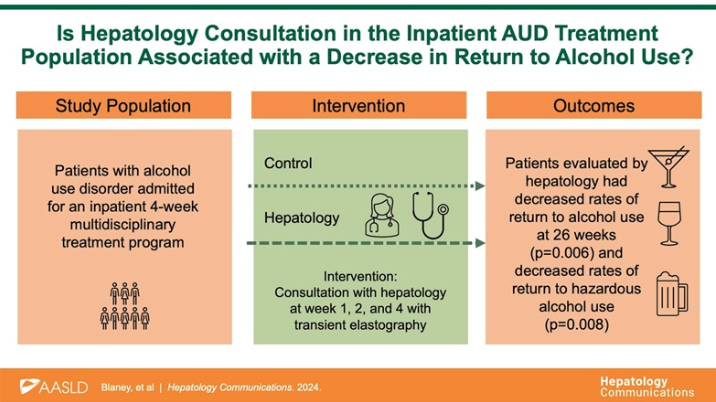 Is Hepatology Consultation in the Inpatient AUD Treatment Population Associated with a Decrease in Return to Alcohol Use?

Study Population

Patients with alcohol use disorder admitted for an inpatient 4-week multidisciplinary treatment program

Intervention

Control

Hepatology

Intervention: Consultation with hepatology at week 1, 2, and 4 with transient elastography

Outcomes

Patients evaluated by hepatology had decreased rates of return to alcohol use at 26 weeks (p=0.006) and decreased rates of return to hazardous alcohol use (p=0.008)

AASLD

Blaney, et al | Hepatology Communications. 2024.

Hepatology Communications